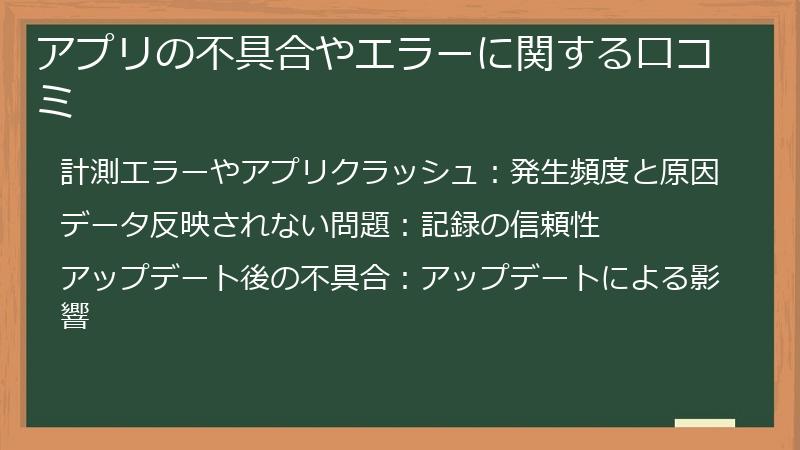 アプリの不具合やエラーに関する口コミ

計測エラーやアプリクラッシュ：発生頻度と原因

データ反映されない問題：記録の信頼性

アップデート後の不具合：アップデートによる影響